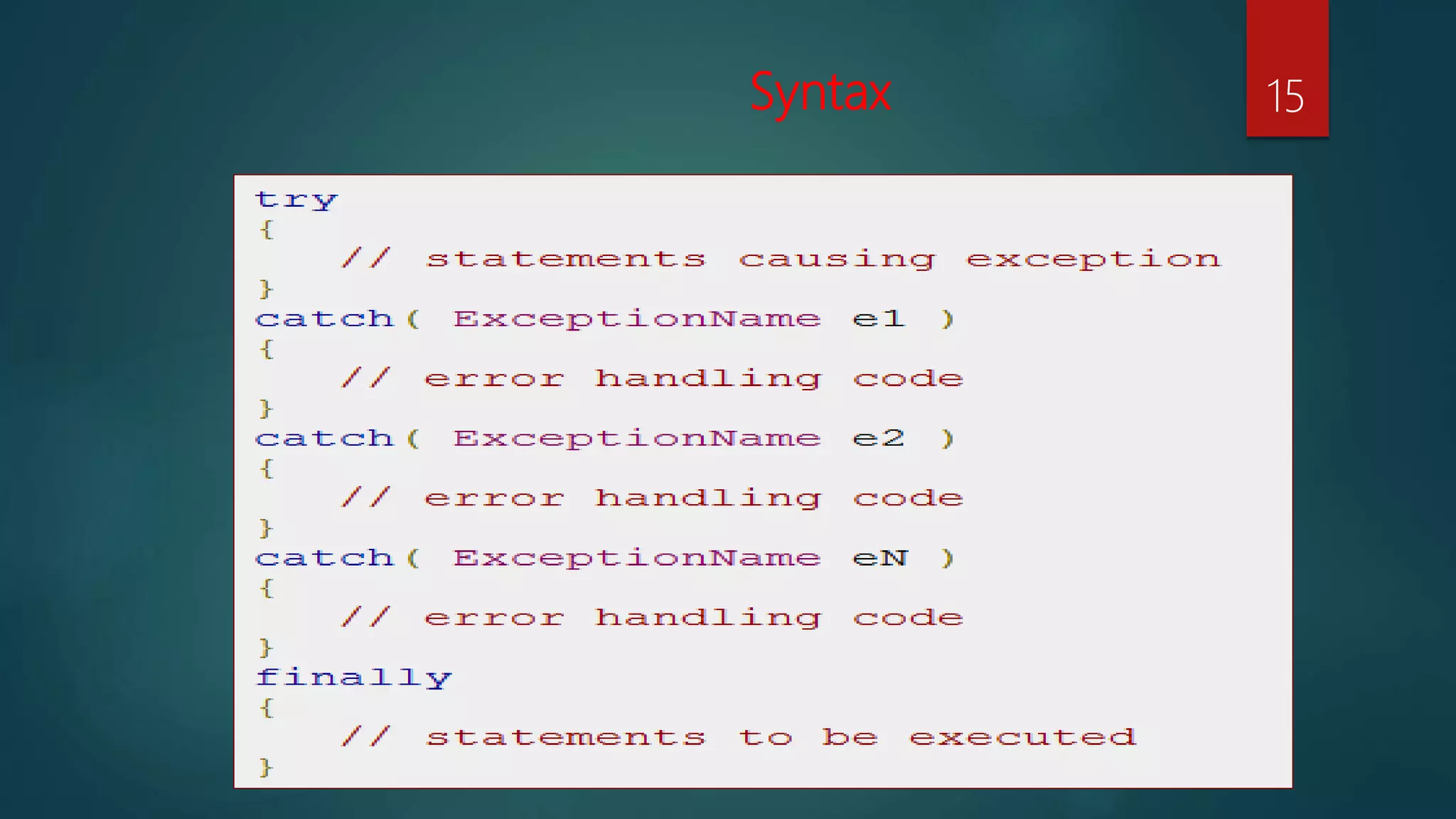 Syntax

15

try
{
    // statements causing exception
}
catch( ExceptionName e1 )
{
    // error handling code
}
catch( ExceptionName e2 )
{
    // error handling code
}
catch( ExceptionName eN )
{
    // error handling code
}
finally
{
    // statements to be executed
}